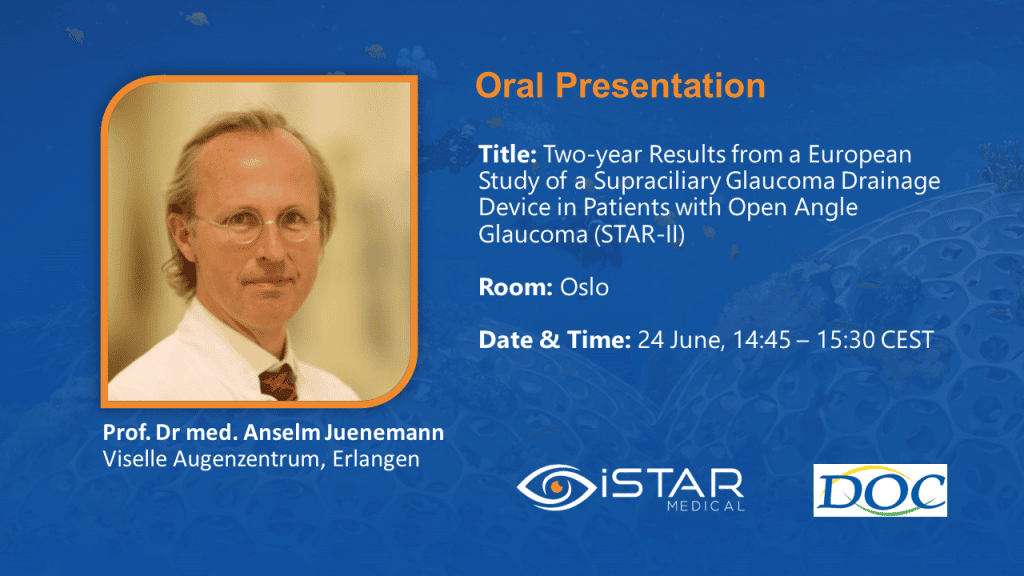 Oral Presentation

Title: Two-year Results from a European Study of a Supraciliary Glaucoma Drainage Device in Patients with Open Angle Glaucoma (STAR-II)

Room: Oslo

Date & Time: 24 June, 14:45 – 15:30 CEST

Prof. Dr med. Anselm Juenemann
Viselle Augenzentrum, Erlangen

iSTAR MEDICAL

DOC